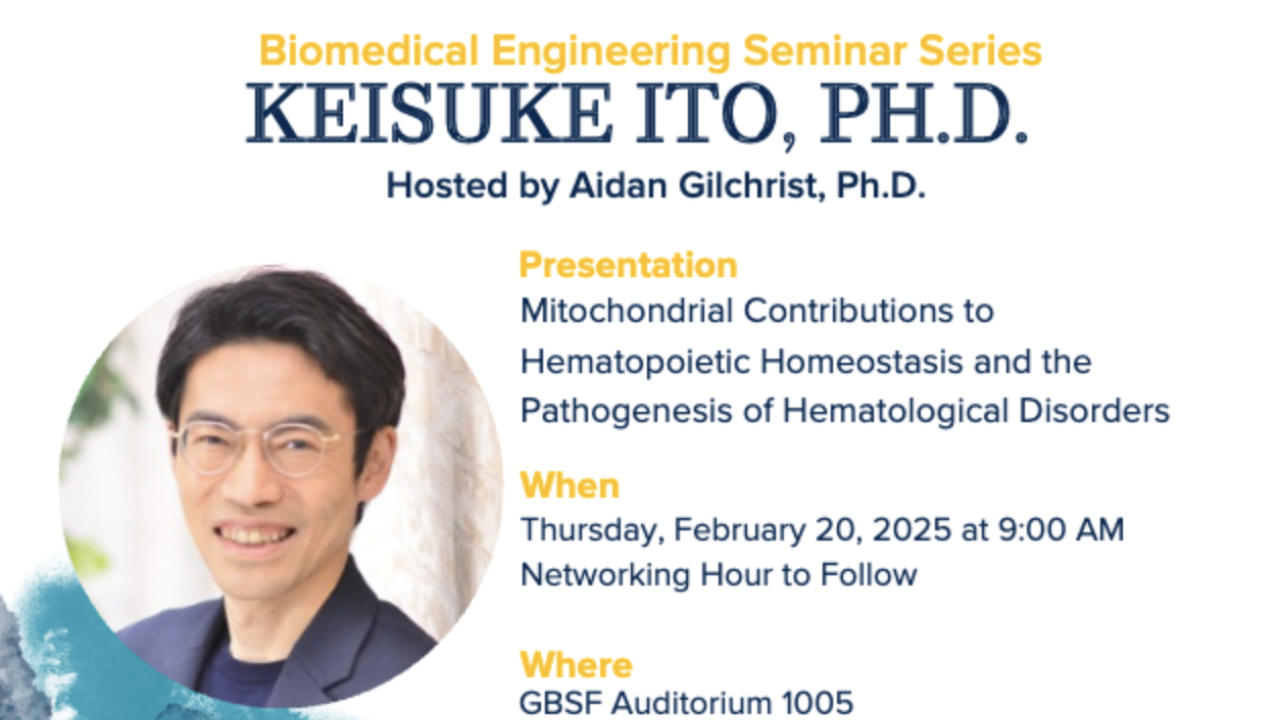 Biomedical Engineering Seminar Series
KEISUKE ITO, PH.D.
Hosted by Aidan Gilchrist, Ph.D.

Presentation
Mitochondrial Contributions to Hematopoietic Homeostasis and the Pathogenesis of Hematological Disorders

When
Thursday, February 20, 2025 at 9:00 AM
Networking Hour to Follow

Where
GBSF Auditorium 1005